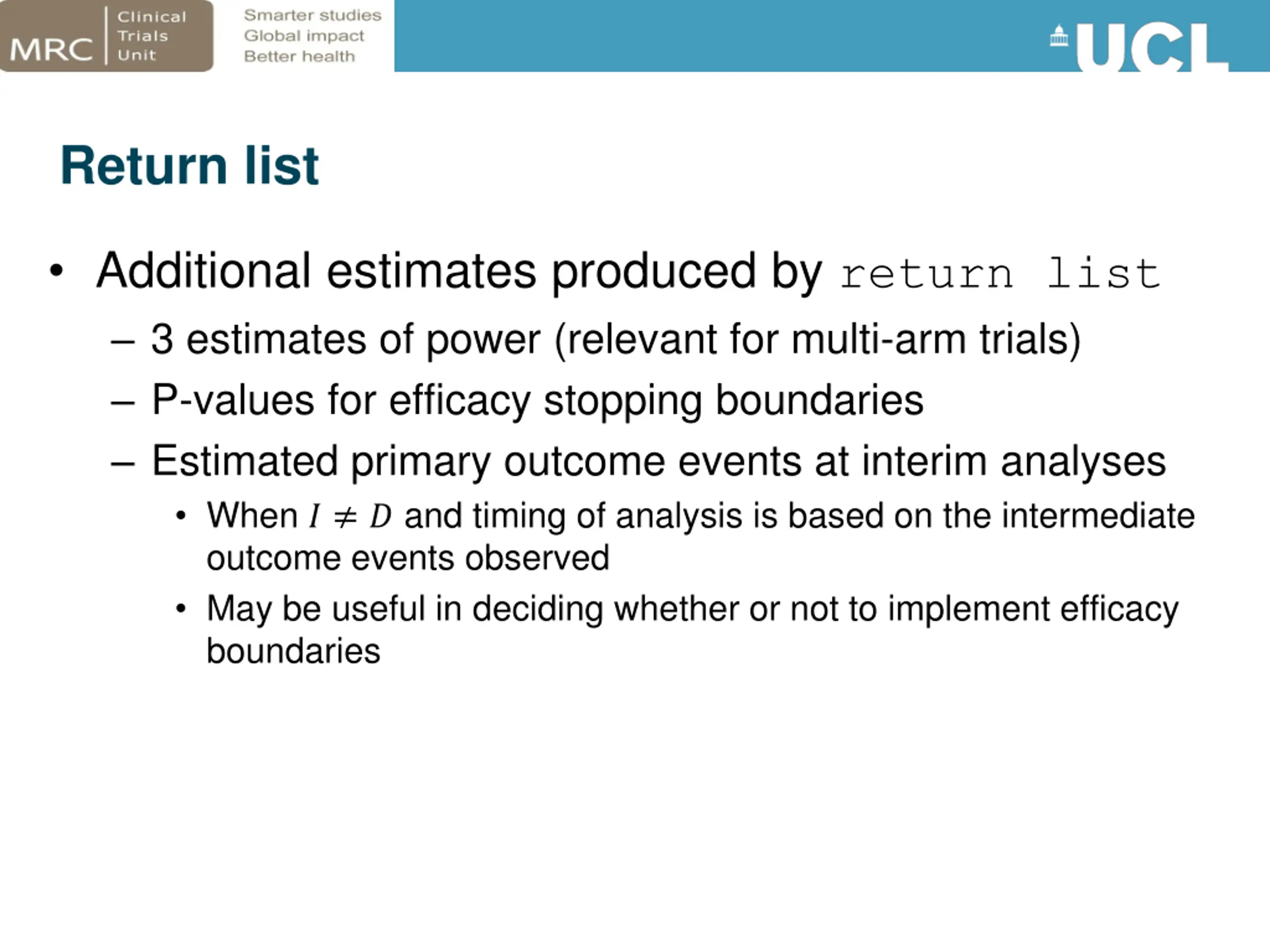 MRC Clinical Trials Unit

Smarter studies
Global impact
Better health

UCL

Return list

• Additional estimates produced by return list
– 3 estimates of power (relevant for multi-arm trials)
– P-values for efficacy stopping boundaries
– Estimated primary outcome events at interim analyses
• When $I \neq D$ and timing of analysis is based on the intermediate outcome events observed
• May be useful in deciding whether or not to implement efficacy boundaries